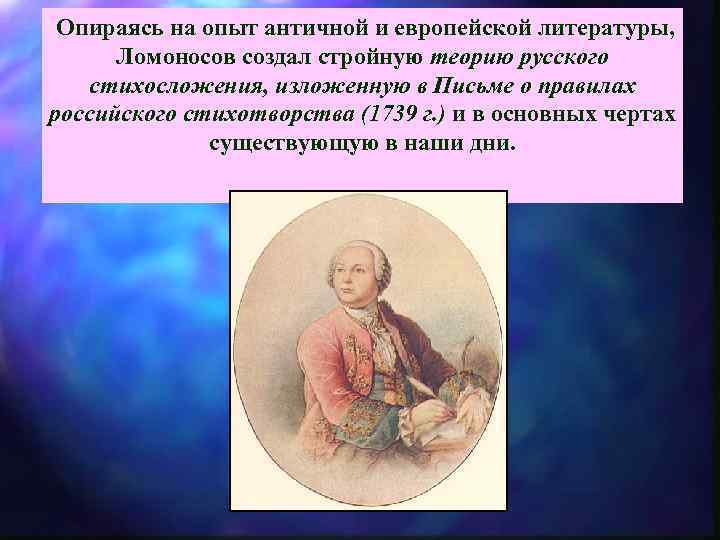 Опираясь на опыт античной и европейской литературы, Ломоносов создал стройную теорию русского стихосложения, изложенную в Письме о правилах российского стихотворства (1739 г.) и в основных чертах существующую в наши дни.